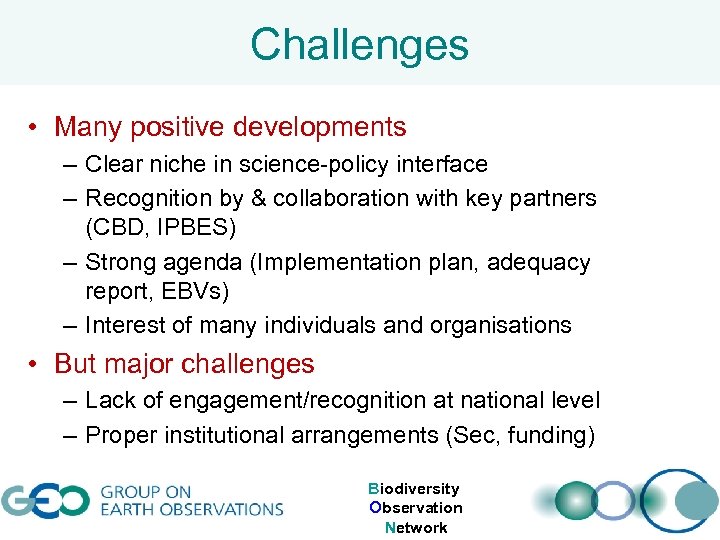 Challenges

• Many positive developments
– Clear niche in science-policy interface
– Recognition by & collaboration with key partners (CBD, IPBES)
– Strong agenda (Implementation plan, adequacy report, EBVs)
– Interest of many individuals and organisations

• But major challenges
– Lack of engagement/recognition at national level
– Proper institutional arrangements (Sec, funding)

GEO GROUP ON EARTH OBSERVATIONS

Biodiversity
Observation
Network